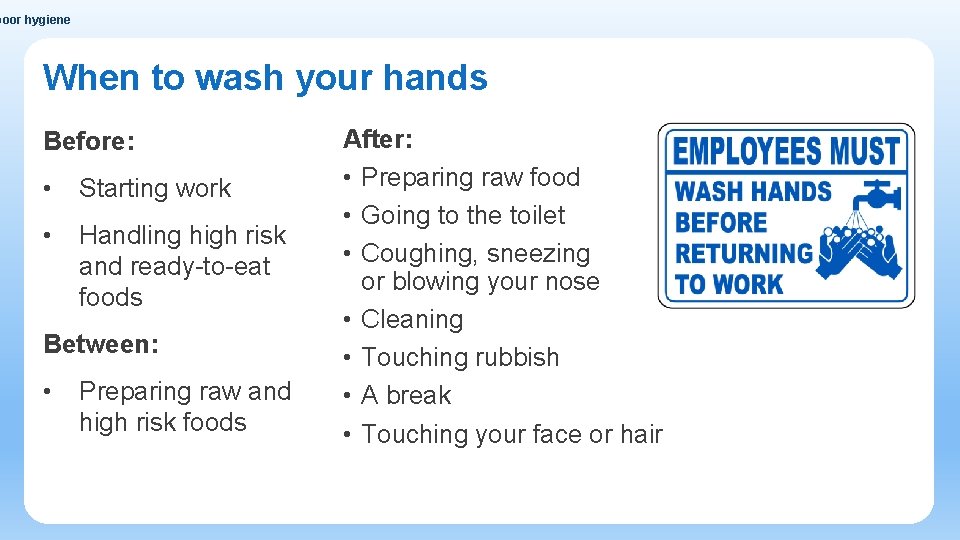 oor hygiene

When to wash your hands

Before:

• Starting work

• Handling high risk and ready-to-eat foods

Between:

• Preparing raw and high risk foods

After:

• Preparing raw food
• Going to the toilet
• Coughing, sneezing or blowing your nose
• Cleaning
• Touching rubbish
• A break
• Touching your face or hair

EMPLOYEES MUST
WASH HANDS BEFORE RETURNING TO WORK